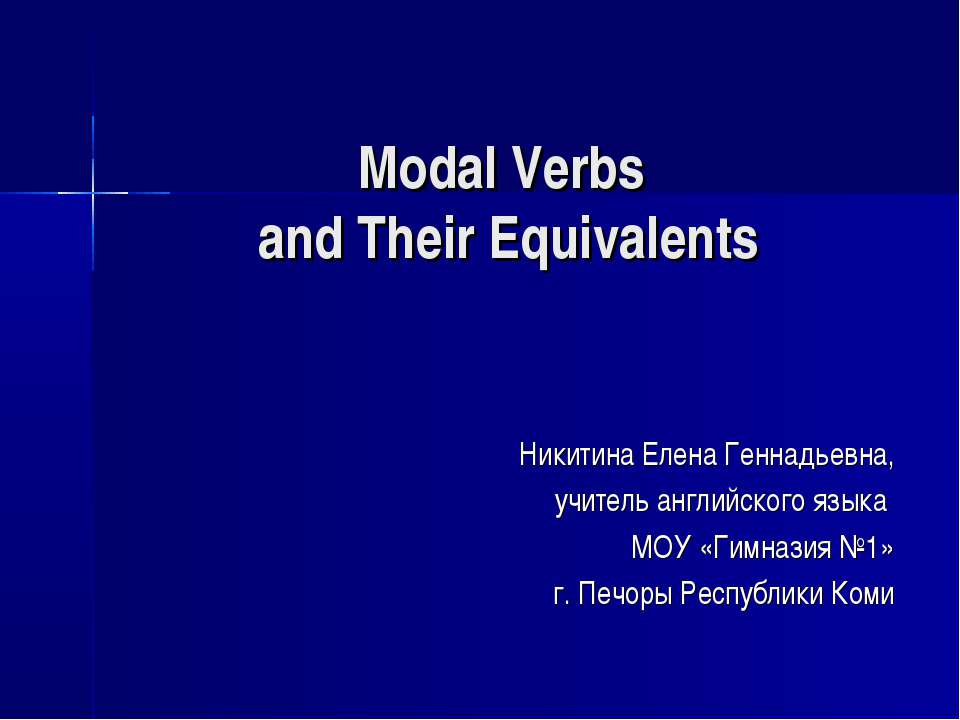 Modal Verbs
and Their Equivalents

Никитина Елена Геннадьевна,
учитель английского языка
МОУ «Гимназия №1»
г. Печоры Республики Коми